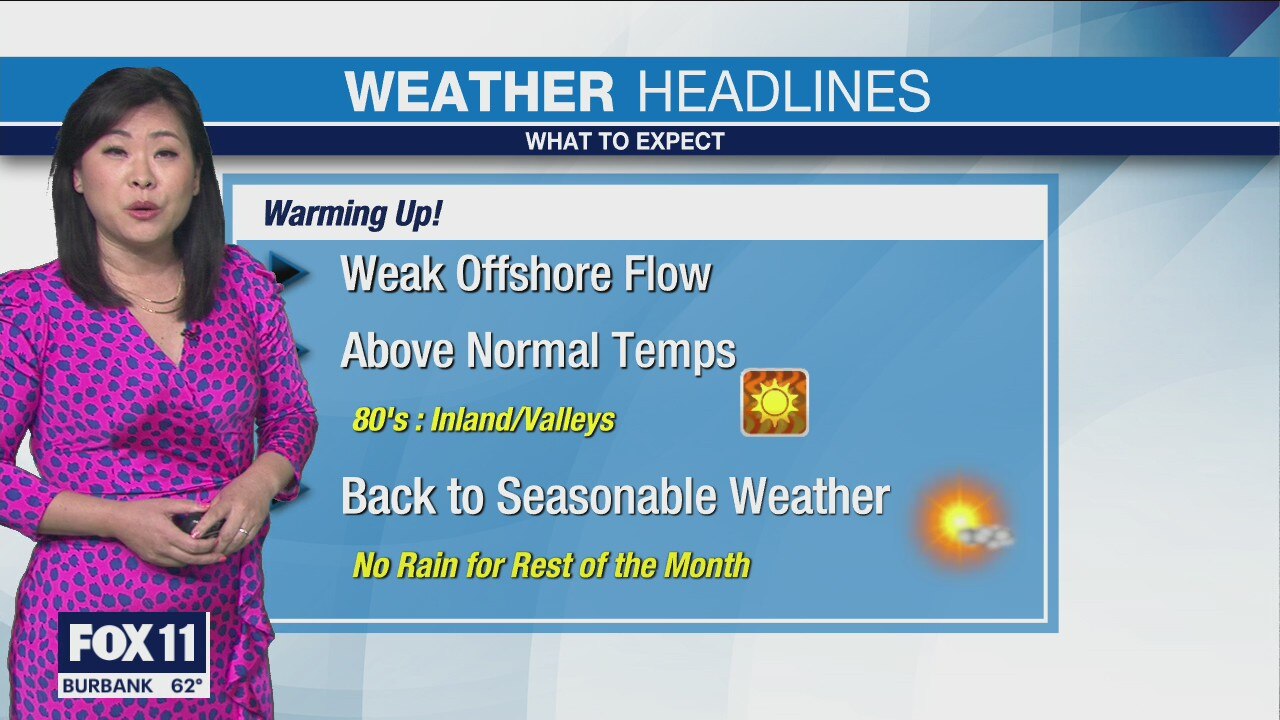 WEATHER HEADLINES
WHAT TO EXPECT

Warming Up!

Weak Offshore Flow

Above Normal Temps

80's : Inland/Valleys

Back to Seasonable Weather

No Rain for Rest of the Month

FOX 11
BURBANK 62°